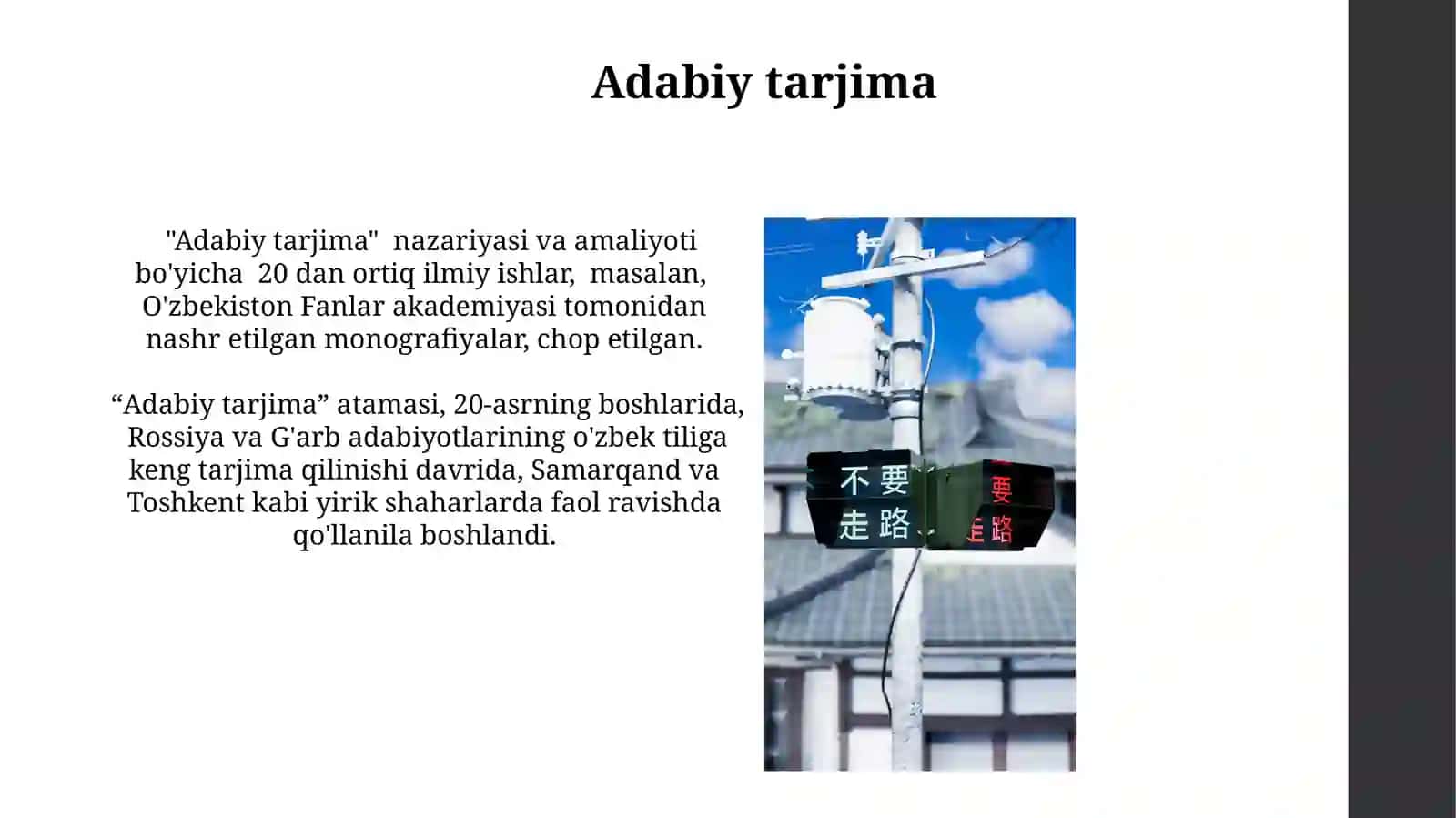 Adabiy tarjima

"Adabiy tarjima" nazariyasi va amaliyoti bo'yicha 20 dan ortiq ilmiy ishlar, masalan, O'zbekiston Fanlar akademiyasi tomonidan nashr etilgan monografiyalar, chop etilgan.

“Adabiy tarjima” atamasi, 20-asrning boshlarida, Rossiya va G'arb adabiyotlarining o'zbek tiliga keng tarjima qilinishi davrida, Samarqand va Toshkent kabi yirik shaharlarda faol ravishda qo'llanila boshlandi.

不要
走路

要
走路